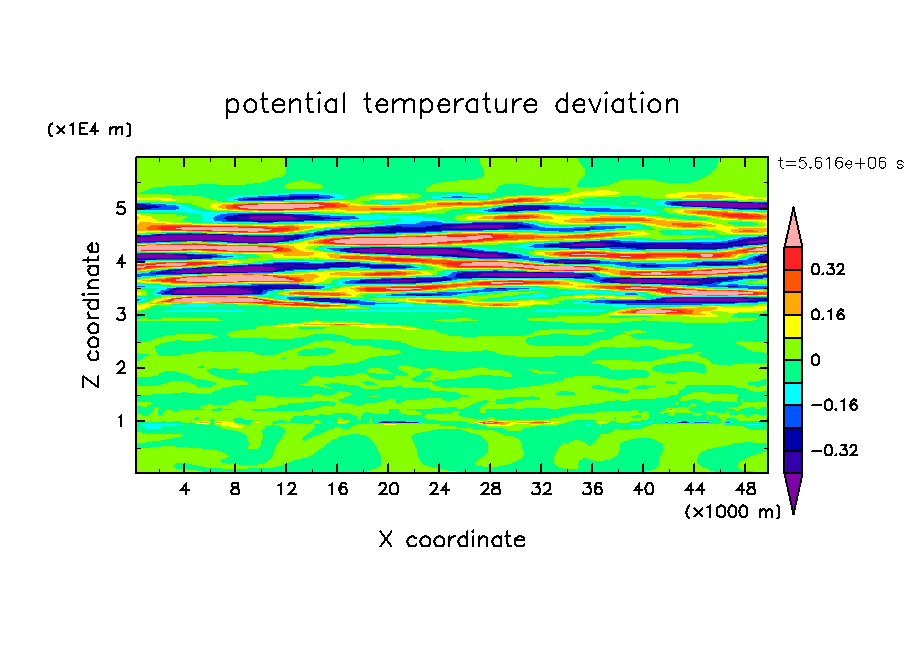 potential temperature deviation

(x1E4 m)

t=5.616e+06 s

Z coordinate

5
4
3
2
1

4 8 12 16 20 24 28 32 36 40 44 48

(x1000 m)

X coordinate

0.32
0.16
0
−0.16
−0.32